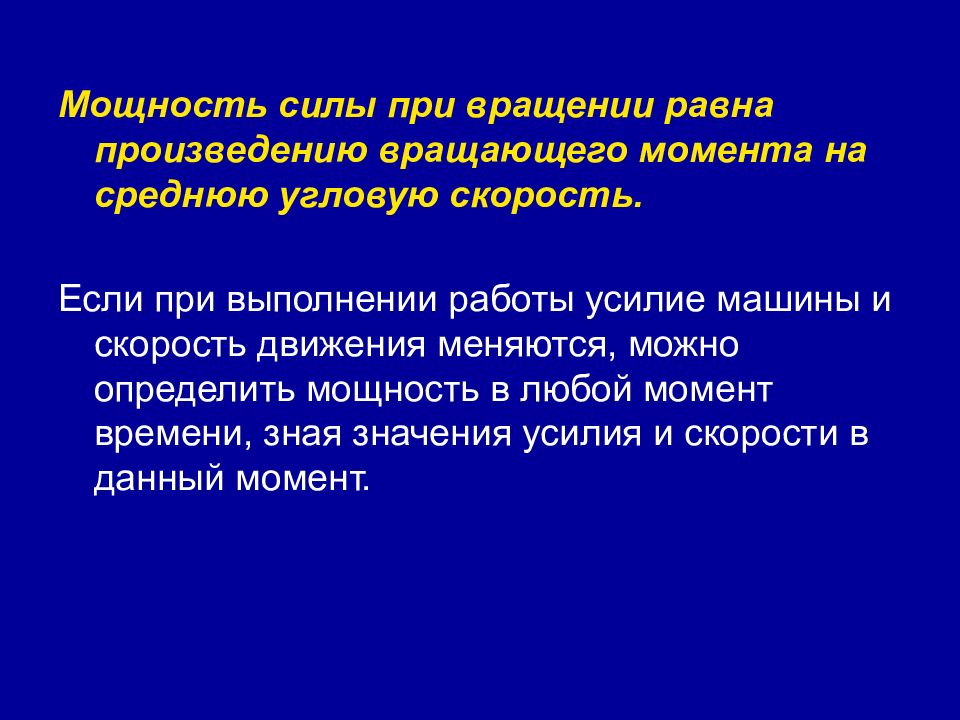 Мощность силы при вращении равна произведению вращающего момента на среднюю угловую скорость.

Если при выполнении работы усилие машины и скорость движения меняются, можно определить мощность в любой момент времени, зная значения усилия и скорости в данный момент.